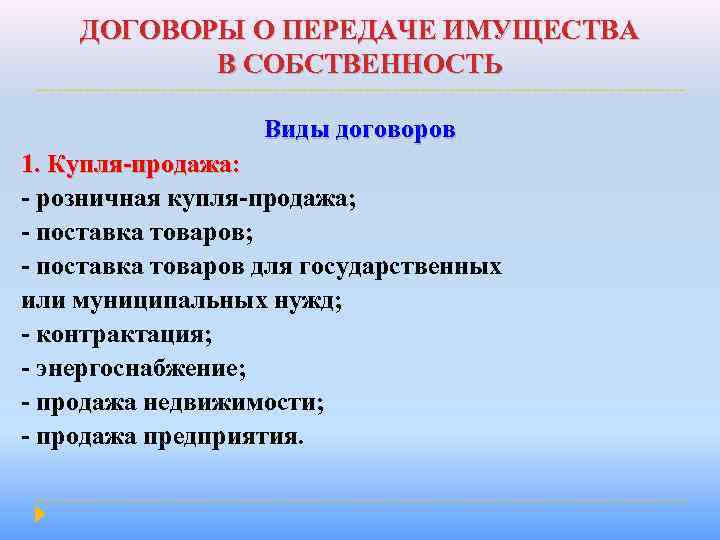 ДОГОВОРЫ О ПЕРЕДАЧЕ ИМУЩЕСТВА В СОБСТВЕННОСТЬ

Виды договоров

1. Купля-продажа:
- розничная купля-продажа;
- поставка товаров;
- поставка товаров для государственных или муниципальных нужд;
- контрактация;
- энергоснабжение;
- продажа недвижимости;
- продажа предприятия.